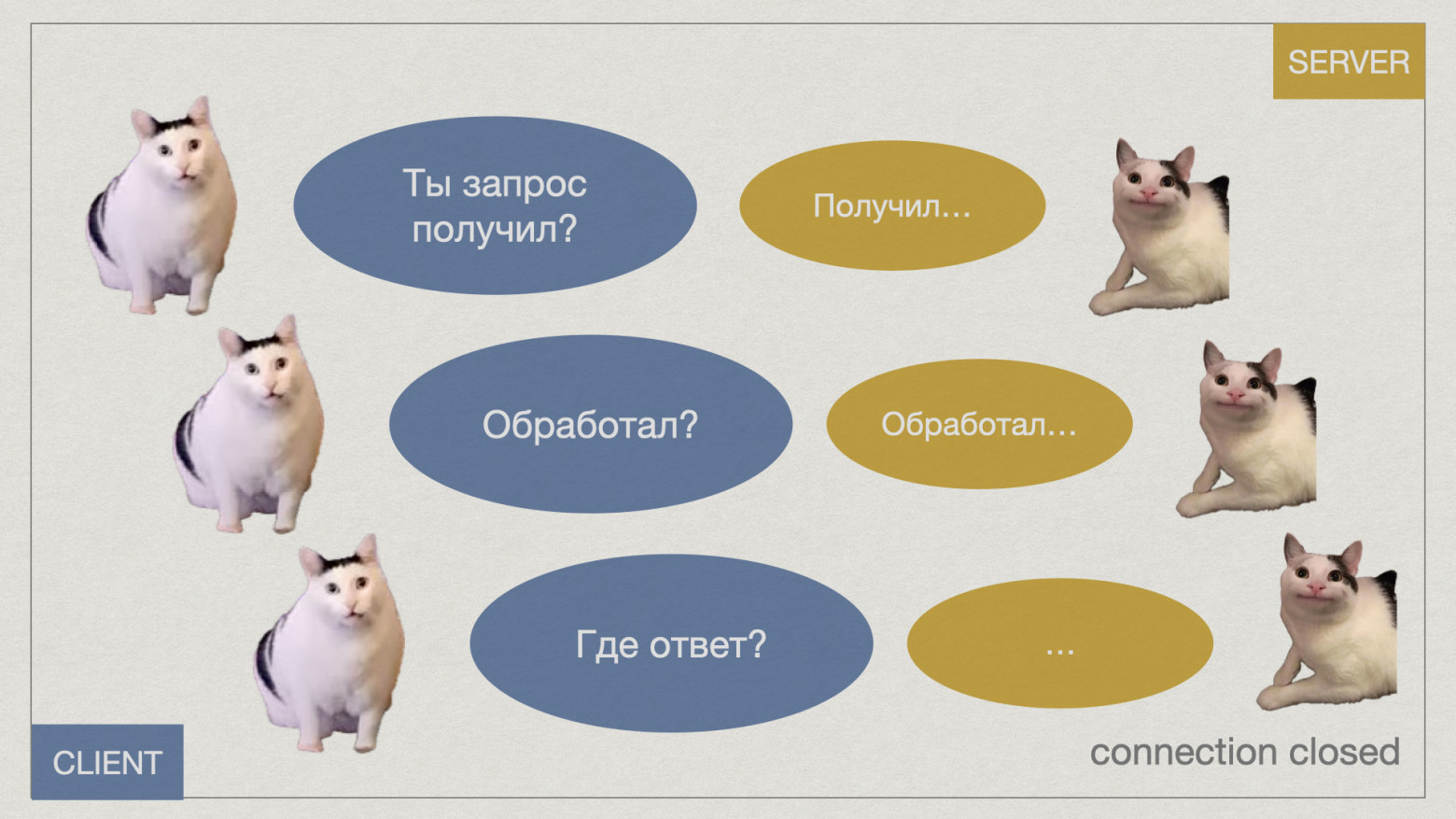 SERVER

Ты запрос получил?

Получил…

Обработал?

Обработал…

Где ответ?

…

CLIENT

connection closed